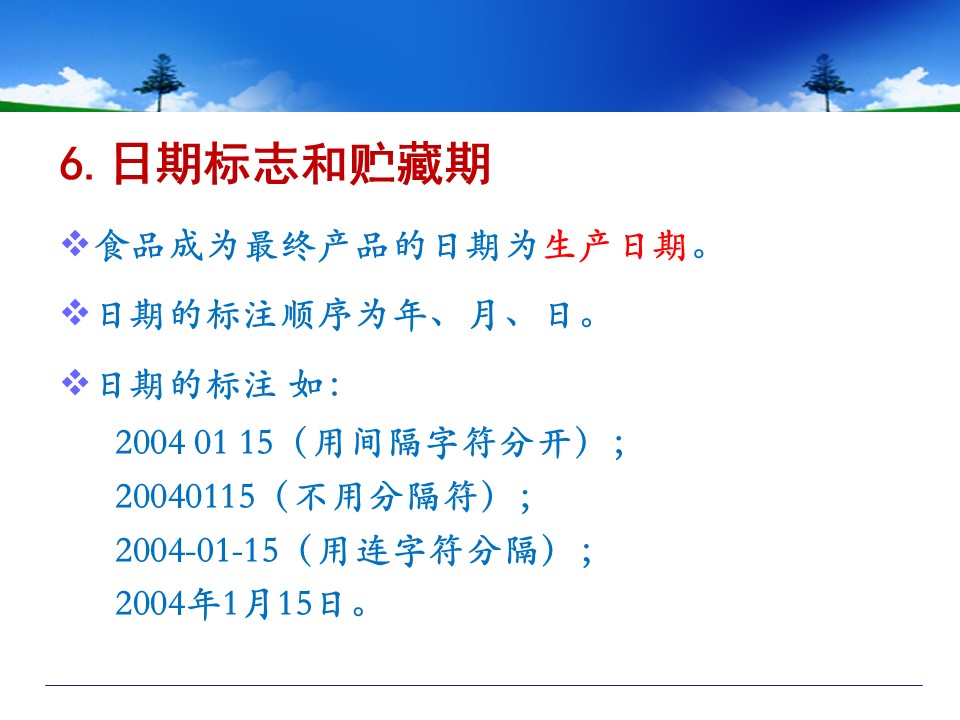 6. 日期标志和贮藏期

❖食品成为最终产品的日期为生产日期。

❖日期的标注顺序为年、月、日。

❖日期的标注 如:
2004 01 15（用间隔字符分开）;
20040115（不用分隔符）;
2004-01-15（用连字符分隔）;
2004年1月15日。